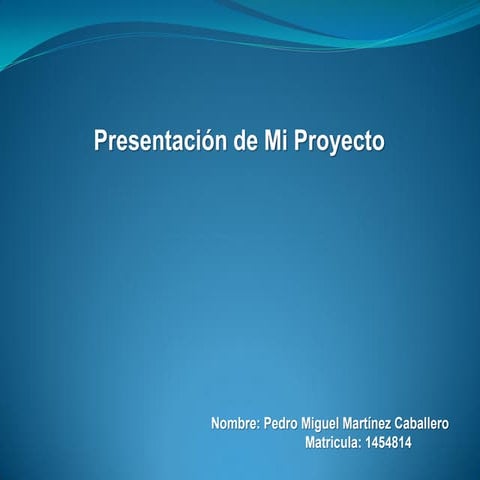 Presentación de Mi Proyecto

Nombre: Pedro Miguel Martínez Caballero
Matricula: 1454814